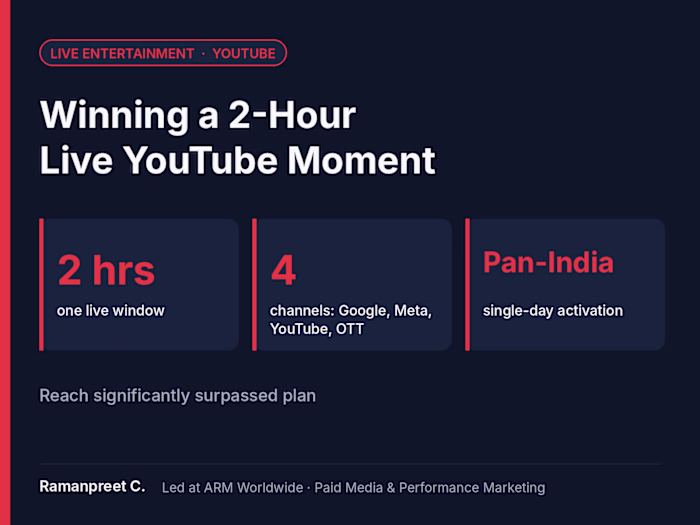 LIVE ENTERTAINMENT · YOUTUBE

Winning a 2-Hour Live YouTube Moment

2 hrs

one live window

4

channels: Google, Meta, YouTube, OTT

Pan-India

single-day activation

Reach significantly surpassed plan

Ramanpreet C.

Led at ARM Worldwide · Paid Media & Performance Marketing